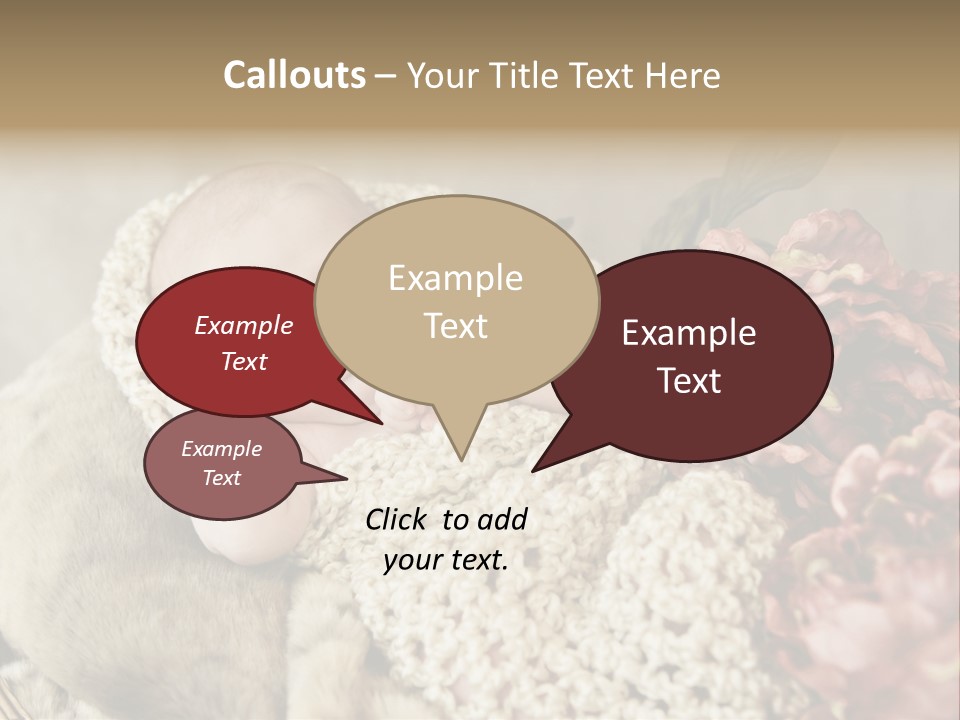 Callouts – Your Title Text Here

Example Text

Example Text

Example Text

Example Text

Click to add your text.